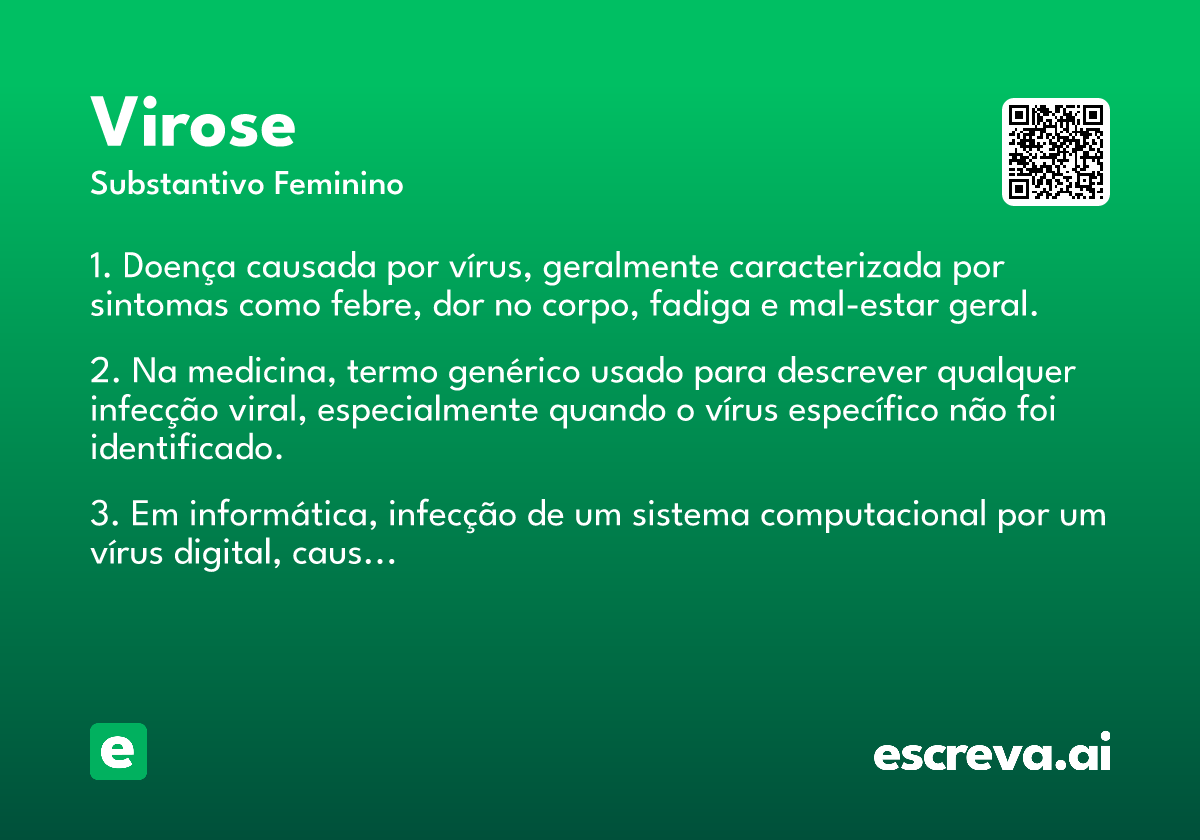 Virose
Substantivo Feminino

1. Doença causada por vírus, geralmente caracterizada por sintomas como febre, dor no corpo, fadiga e mal-estar geral.

2. Na medicina, termo genérico usado para descrever qualquer infecção viral, especialmente quando o vírus específico não foi identificado.

3. Em informática, infecção de um sistema computacional por um vírus digital, caus...

e

escreva.ai